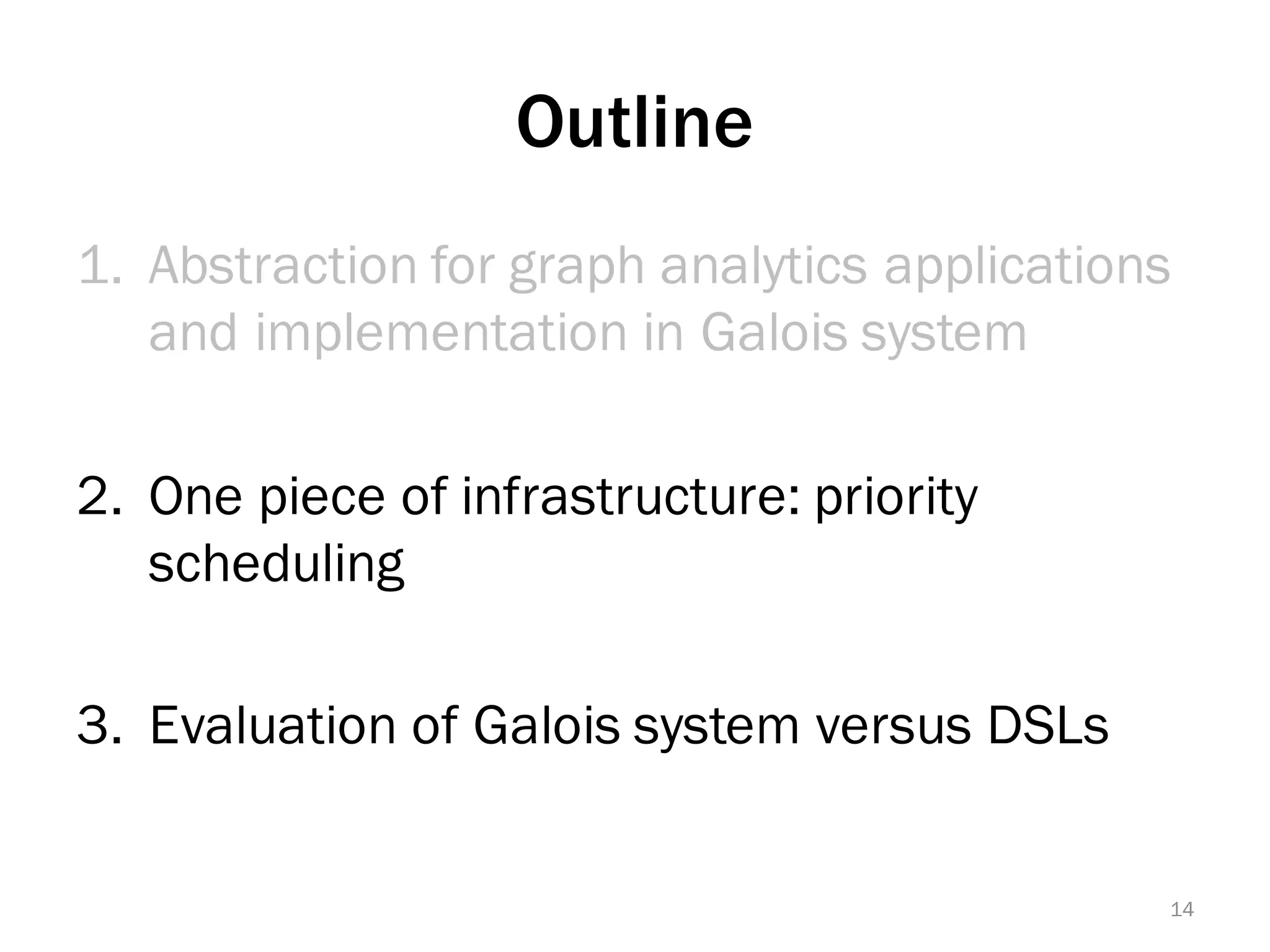 Outline

1. Abstraction for graph analytics applications and implementation in Galois system

2. One piece of infrastructure: priority scheduling

3. Evaluation of Galois system versus DSLs

14